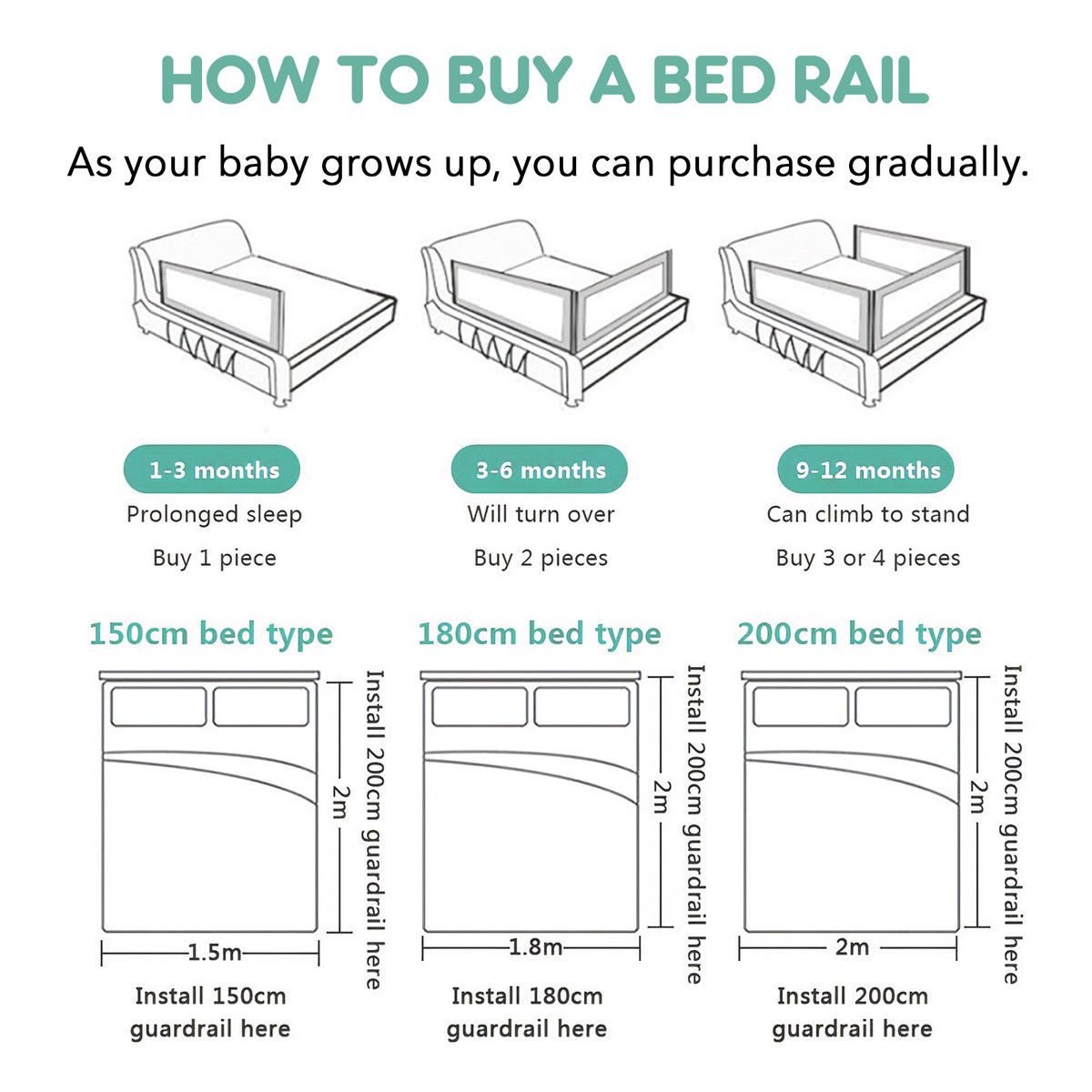 HOW TO BUY A BED RAIL

As your baby grows up, you can purchase gradually.

1-3 months
Prolonged sleep
Buy 1 piece

3-6 months
Will turn over
Buy 2 pieces

9-12 months
Can climb to stand
Buy 3 or 4 pieces

150cm bed type
2m
Install 200cm guardrail here
1.5m
Install 150cm guardrail here

180cm bed type
2m
Install 200cm guardrail here
1.8m
Install 180cm guardrail here

200cm bed type
2m
Install 200cm guardrail here
2m
Install 200cm guardrail here